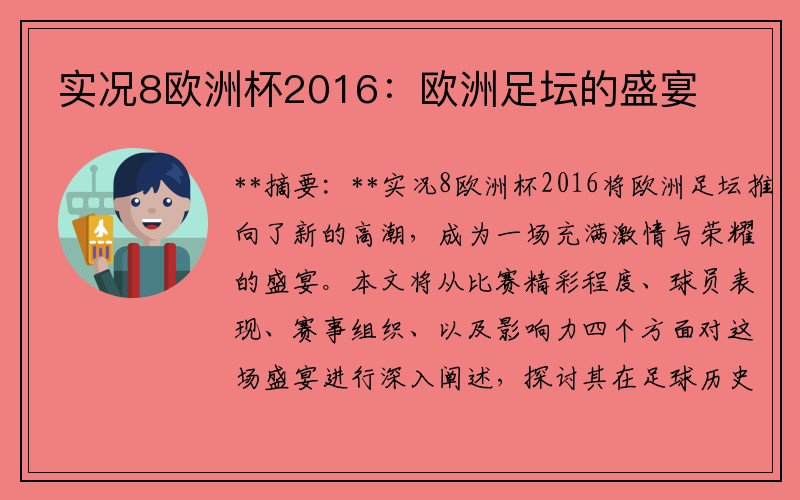 实况8欧洲杯2016：欧洲足坛的盛宴

**摘要：**实况8欧洲杯2016将欧洲足坛推向了新的高潮，成为一场充满激情与荣耀的盛宴。本文将从比赛精彩程度、球员表现、赛事组织、以及影响力四个方面对这场盛宴进行深入阐述，探讨其在足球历史